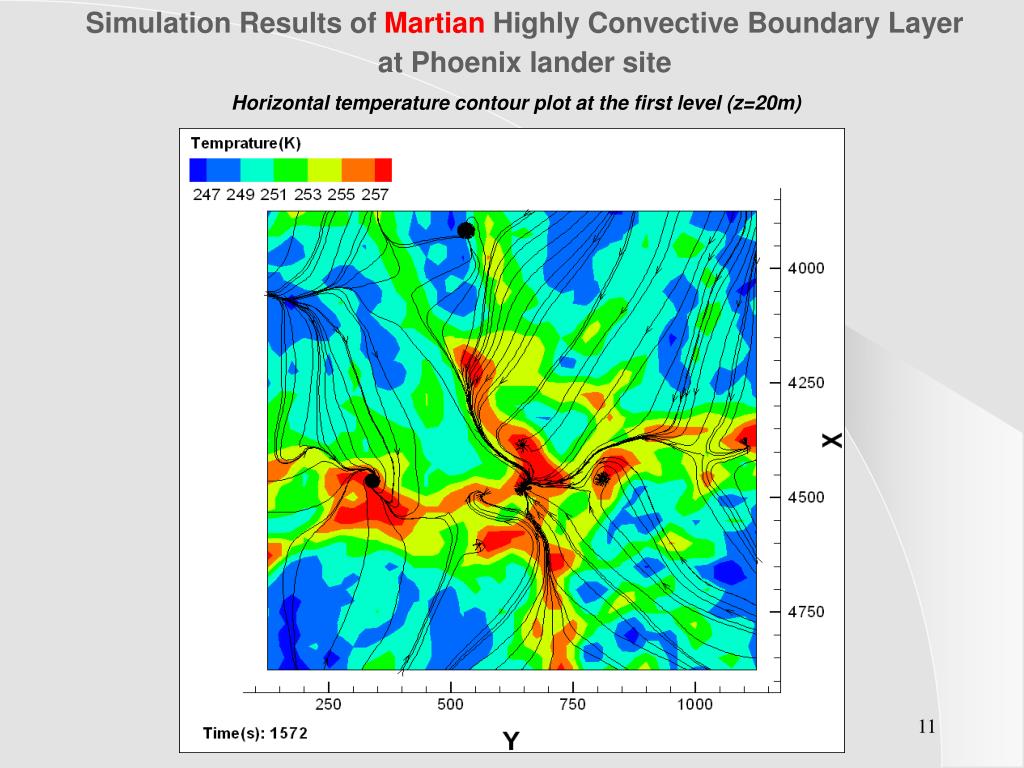 Simulation Results of Martian Highly Convective Boundary Layer at Phoenix lander site

Horizontal temperature contour plot at the first level (z=20m)

Temprature(K)

247 249 251 253 255 257

4000

4250

4500

4750

X

250 500 750 1000

Y

Time(s): 1572

11